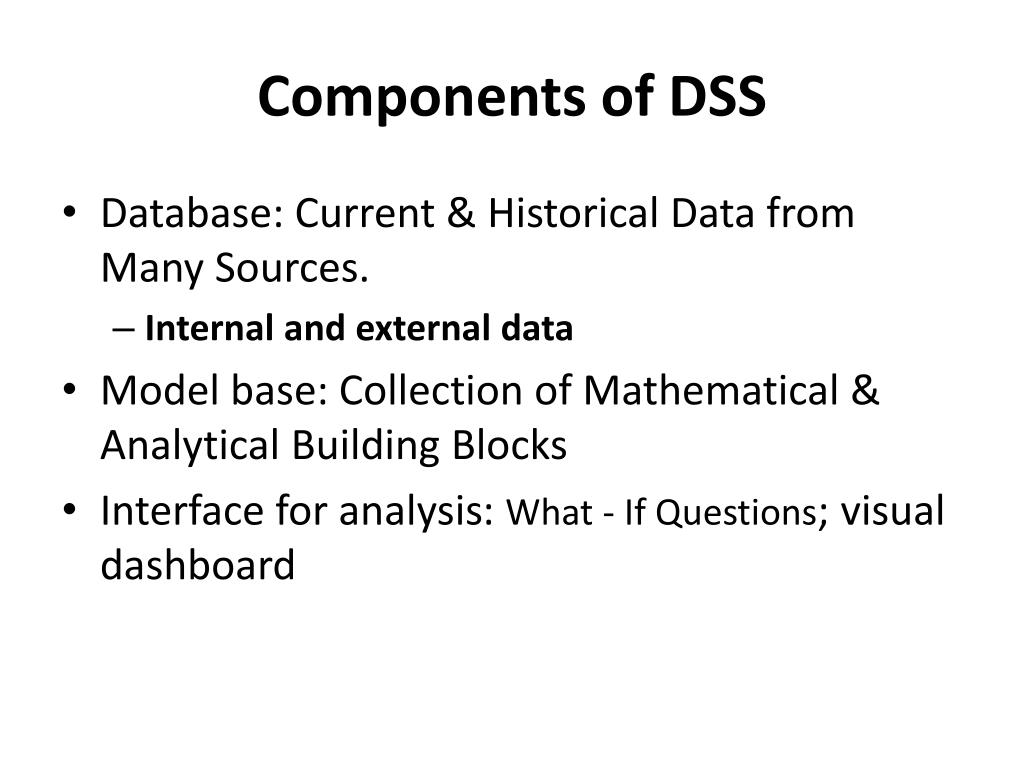 Components of DSS

• Database: Current & Historical Data from Many Sources.
– Internal and external data
• Model base: Collection of Mathematical & Analytical Building Blocks
• Interface for analysis: What - If Questions; visual dashboard